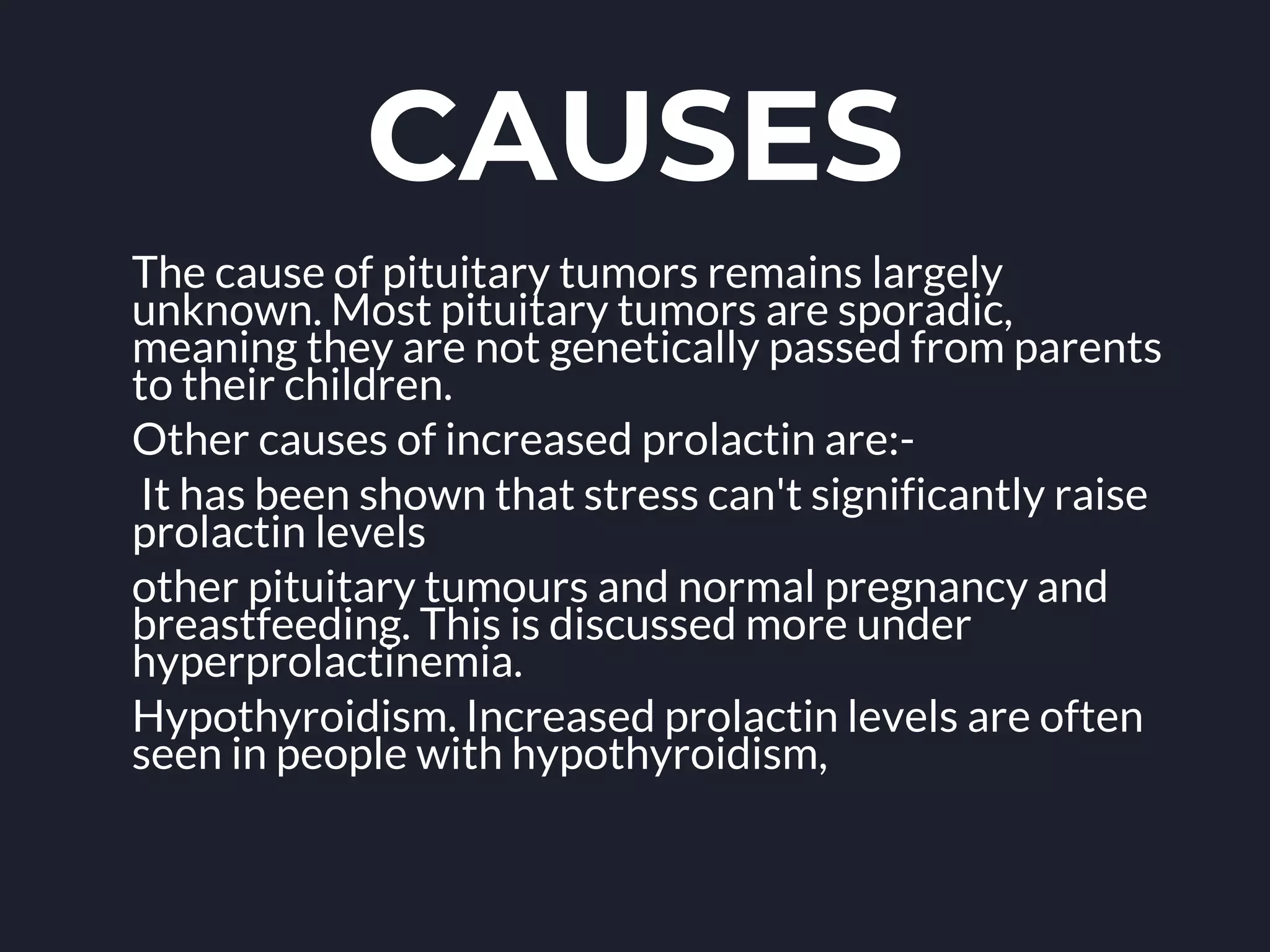 CAUSES

The cause of pituitary tumors remains largely unknown. Most pituitary tumors are sporadic, meaning they are not genetically passed from parents to their children.

Other causes of increased prolactin are:-

It has been shown that stress can't significantly raise prolactin levels

other pituitary tumours and normal pregnancy and breastfeeding. This is discussed more under hyperprolactinemia.

Hypothyroidism. Increased prolactin levels are often seen in people with hypothyroidism,